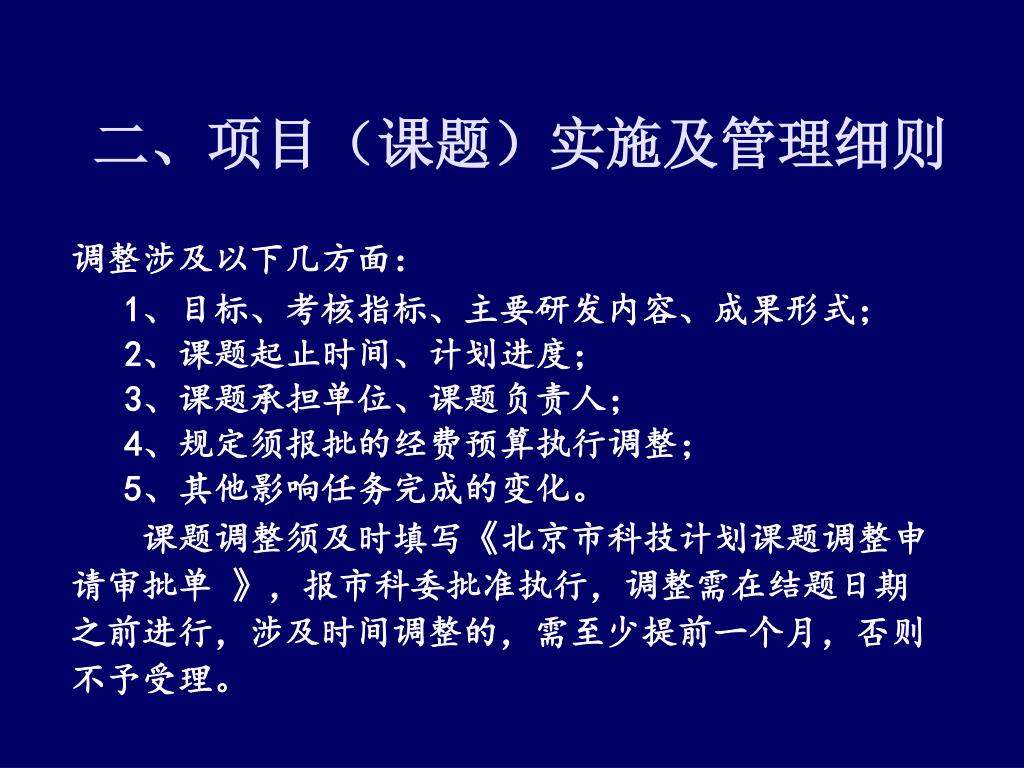 二、项目（课题）实施及管理细则

调整涉及以下几方面：

1、目标、考核指标、主要研发内容、成果形式；
2、课题起止时间、计划进度；
3、课题承担单位、课题负责人；
4、规定须报批的经费预算执行调整；
5、其他影响任务完成的变化。

课题调整须及时填写《北京市科技计划课题调整申请审批单 》，报市科委批准执行，调整需在结题日期之前进行，涉及时间调整的，需至少提前一个月，否则不予受理。